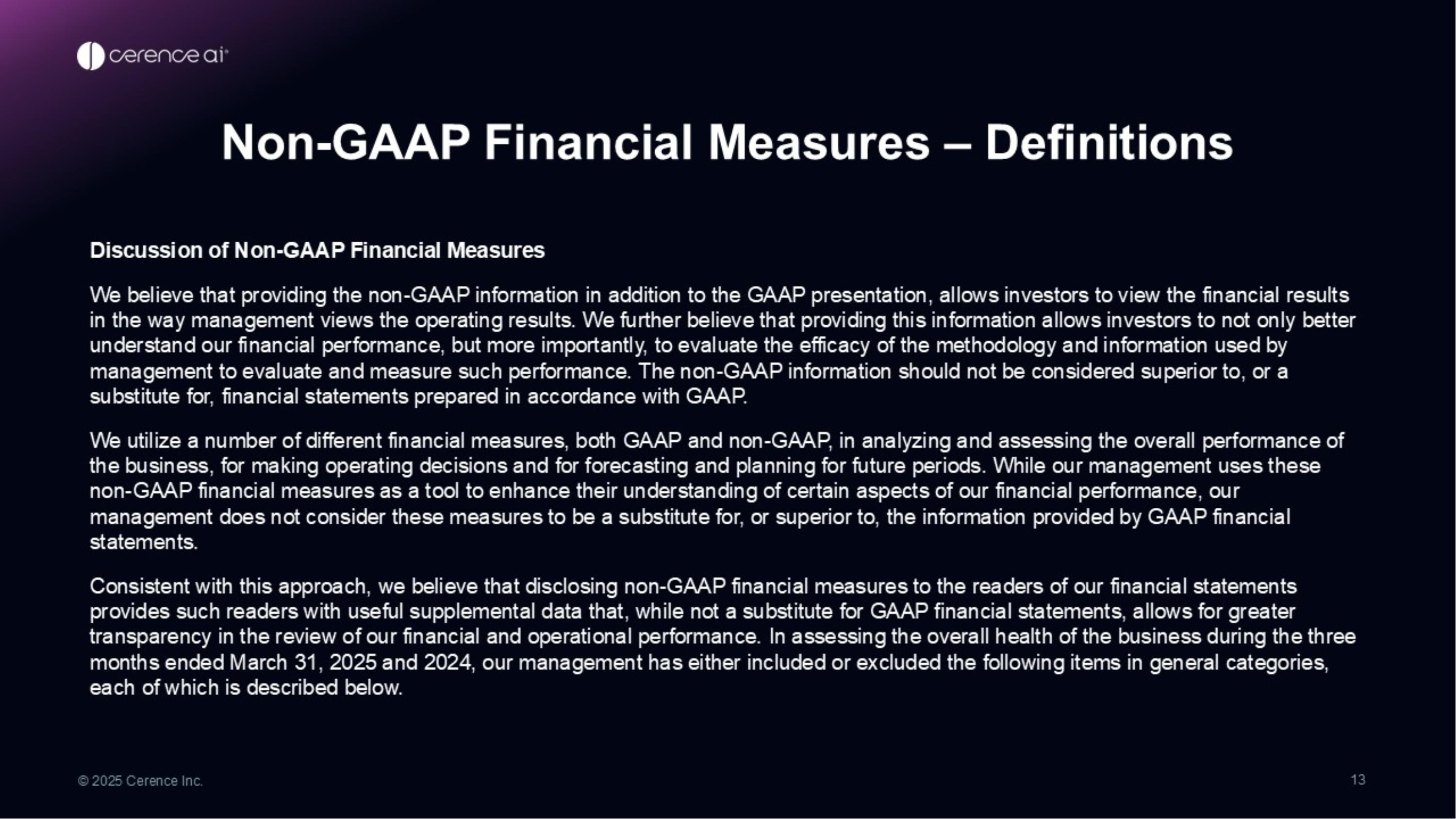 cerence ai

Non-GAAP Financial Measures – Definitions

Discussion of Non-GAAP Financial Measures

We believe that providing the non-GAAP information in addition to the GAAP presentation, allows investors to view the financial results in the way management views the operating results. We further believe that providing this information allows investors to not only better understand our financial performance, but more importantly, to evaluate the efficacy of the methodology and information used by management to evaluate and measure such performance. The non-GAAP information should not be considered superior to, or a substitute for, financial statements prepared in accordance with GAAP.

We utilize a number of different financial measures, both GAAP and non-GAAP, in analyzing and assessing the overall performance of the business, for making operating decisions and for forecasting and planning for future periods. While our management uses these non-GAAP financial measures as a tool to enhance their understanding of certain aspects of our financial performance, our management does not consider these measures to be a substitute for, or superior to, the information provided by GAAP financial statements.

Consistent with this approach, we believe that disclosing non-GAAP financial measures to the readers of our financial statements provides such readers with useful supplemental data that, while not a substitute for GAAP financial statements, allows for greater transparency in the review of our financial and operational performance. In assessing the overall health of the business during the three months ended March 31, 2025 and 2024, our management has either included or excluded the following items in general categories, each of which is described below.

© 2025 Cerence Inc.

13